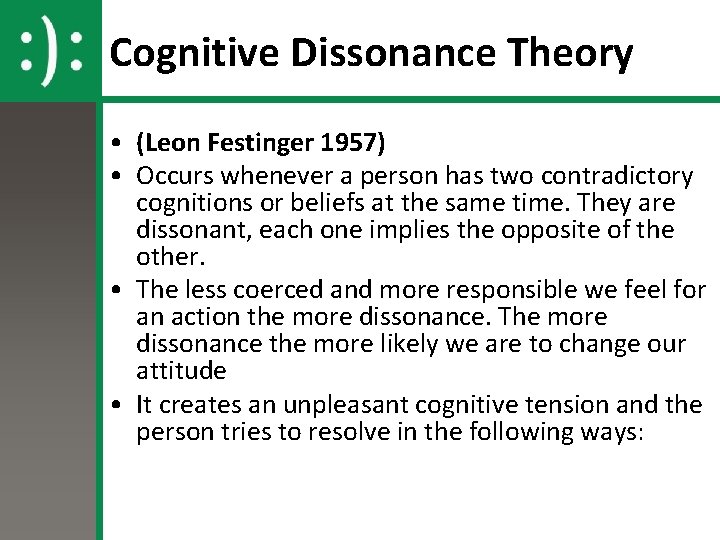 :):

Cognitive Dissonance Theory

• (Leon Festinger 1957)
• Occurs whenever a person has two contradictory cognitions or beliefs at the same time. They are dissonant, each one implies the opposite of the other.
• The less coerced and more responsible we feel for an action the more dissonance. The more dissonance the more likely we are to change our attitude
• It creates an unpleasant cognitive tension and the person tries to resolve in the following ways: